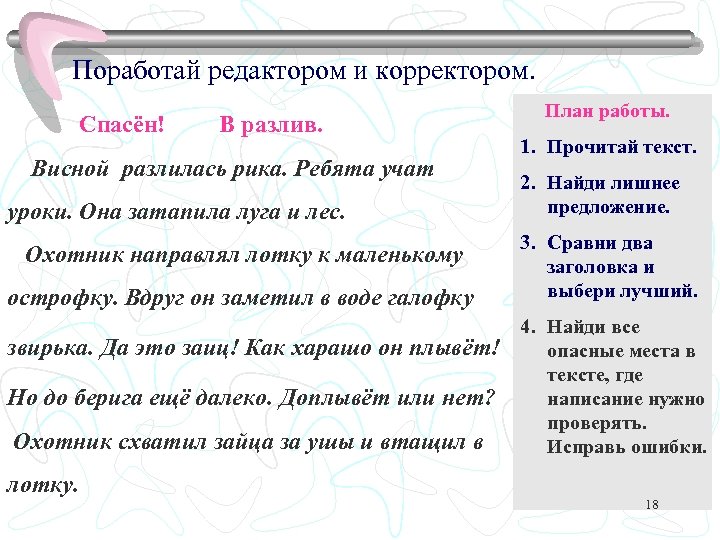 Поработай редактором и корректором.

Спасён!        В разлив.

Висной разлилась рика. Ребята учат уроки. Она затапила луга и лес.

Охотник направлял лотку к маленькому острофку. Вдруг он заметил в воде галофку звирька. Да это заиц! Как харашо он плывёт! Но до берига ещё далеко. Доплывёт или нет?

Охотник схватил зайца за ушы и втащил в лотку.

План работы.

1. Прочитай текст.
2. Найди лишнее предложение.
3. Сравни два заголовка и выбери лучший.
4. Найди все опасные места в тексте, где написание нужно проверять. Исправь ошибки.

18